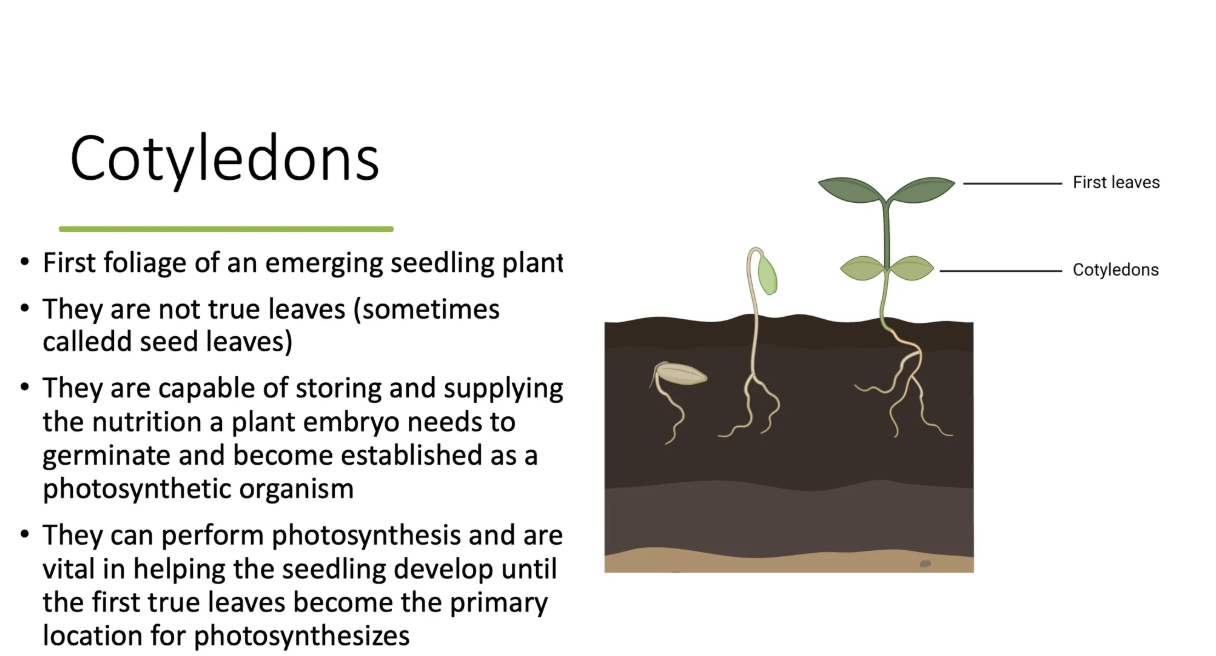 Cotyledons

• First foliage of an emerging seedling plant
• They are not true leaves (sometimes calledd seed leaves)
• They are capable of storing and supplying the nutrition a plant embryo needs to germinate and become established as a photosynthetic organism
• They can perform photosynthesis and are vital in helping the seedling develop until the first true leaves become the primary location for photosynthesizes

First leaves

Cotyledons